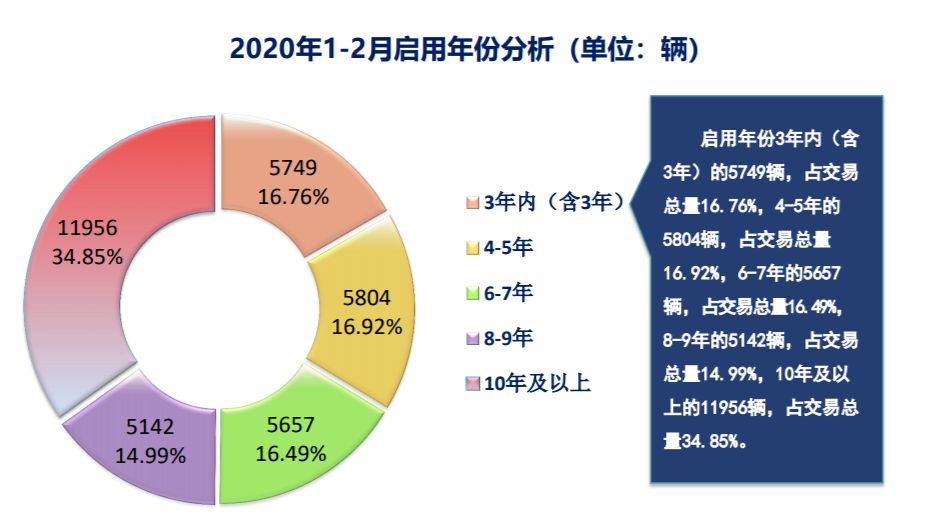 2020年1-2月启用年份分析（单位：辆）

5749
16.76%

5804
16.92%

5657
16.49%

5142
14.99%

11956
34.85%

3年内（含3年）
4-5年
6-7年
8-9年
10年及以上

启用年份3年内（含3年）的5749辆，占交易总量16.76%，4-5年的5804辆，占交易总量16.92%，6-7年的5657辆，占交易总量16.49%，8-9年的5142辆，占交易总量14.99%，10年及以上的11956辆，占交易总量34.85%。